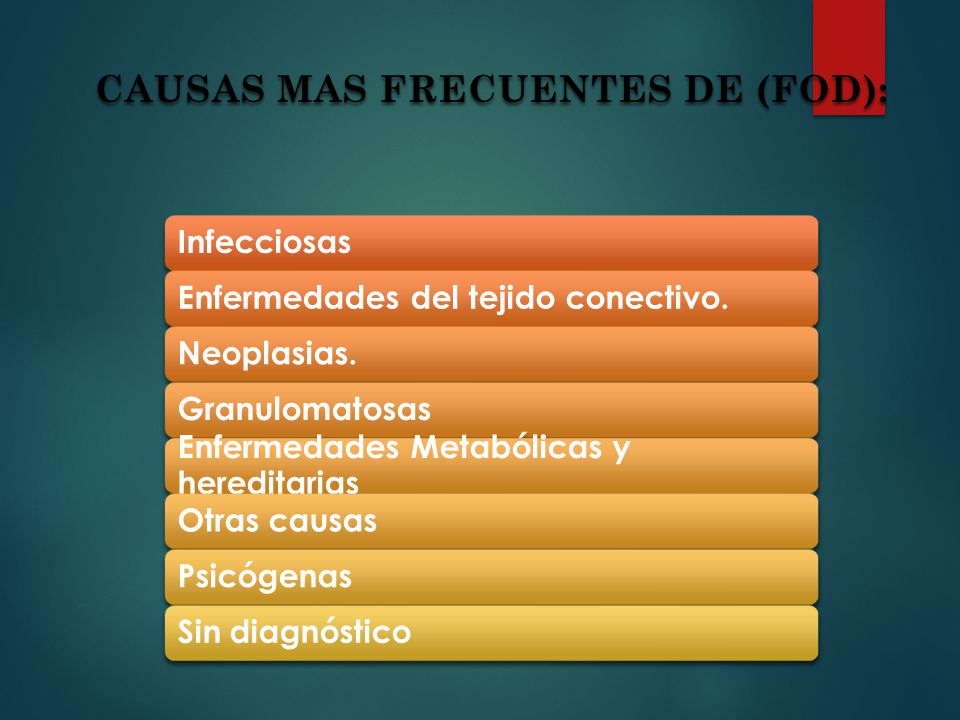 CAUSAS MAS FRECUENTES DE (FOD):

Infecciosas

Enfermedades del tejido conectivo.

Neoplasias.

Granulomatosas

Enfermedades Metabólicas y hereditarias

Otras causas

Psicógenas

Sin diagnóstico